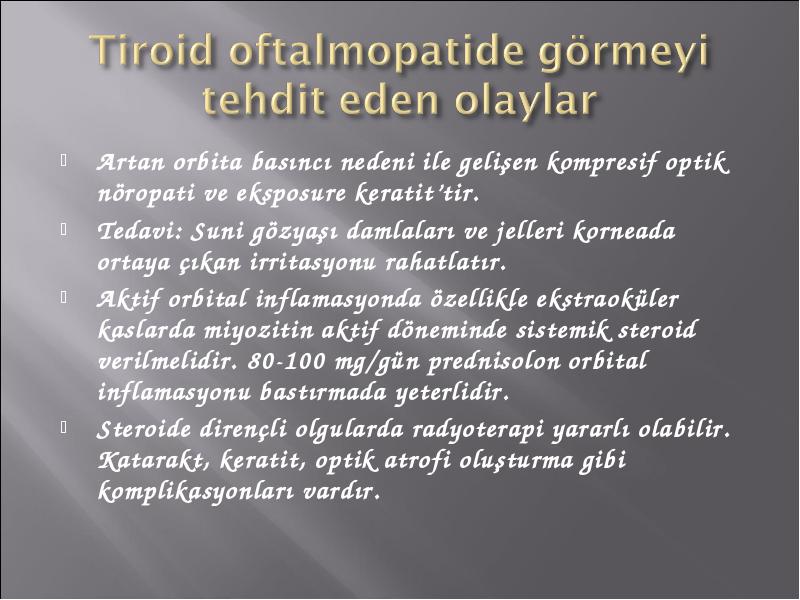 Tiroid oftalmopatide görmeyi tehdit eden olaylar

Artan orbita basıncı nedeni ile gelişen kompresif optik nöropati ve eksposure keratit'tir.

Tedavi: Suni gözyaşı damlaları ve jelleri korneada ortaya çıkan irritasyonu rahatlatır.

Aktif orbital inflamasyonda özellikle ekstraoküler kaslarda miyozitin aktif döneminde sistemik steroid verilmelidir. 80-100 mg/gün prednisolon orbital inflamasyonu bastırmada yeterlidir.

Steroide dirençli olgularda radyoterapi yararlı olabilir. Katarakt, keratit, optik atrofi oluşturma gibi komplikasyonları vardır.